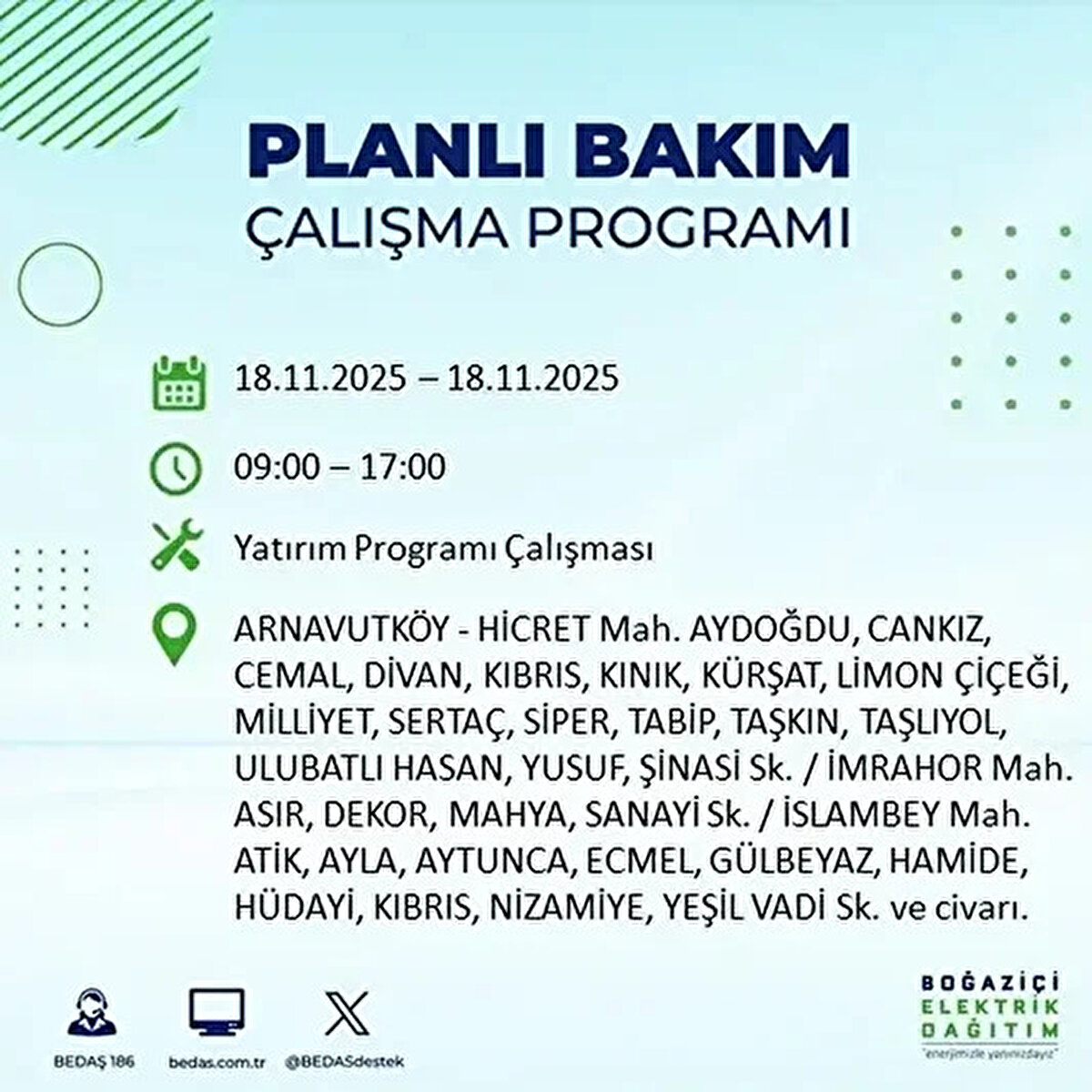 PLANLI BAKIM
ÇALIŞMA PROGRAMI

18.11.2025 – 18.11.2025

09:00 – 17:00

Yatırım Programı Çalışması

ARNAVUTKÖY - HİCRET Mah. AYDOĞDU, CANKIZ, CEMAL, DİVAN, KIBRIS, KINIK, KÜRŞAT, LİMON ÇİÇEĞİ, MİLLİYET, SERTAÇ, SİPER, TABİP, TAŞKIN, TAŞLIYOL, ULUBATLI HASAN, YUSUF, ŞİNASİ Sk. / İMRAHOR Mah. ASIR, DEKOR, MAHYA, SANAYİ Sk. / İSLAMBEY Mah. ATİK, AYLA, AYTUNCA, ECMEL, GÜLBEYAZ, HAMİDE, HÜDAYİ, KIBRIS, NİZAMİYE, YEŞİL VADİ Sk. ve civarı.

BEDAŞ 186
bedas.com.tr
@BEDASdestek

BOĞAZİÇİ
ELEKTRİK
DAĞITIM
"enerjimizle yanınızdayız"